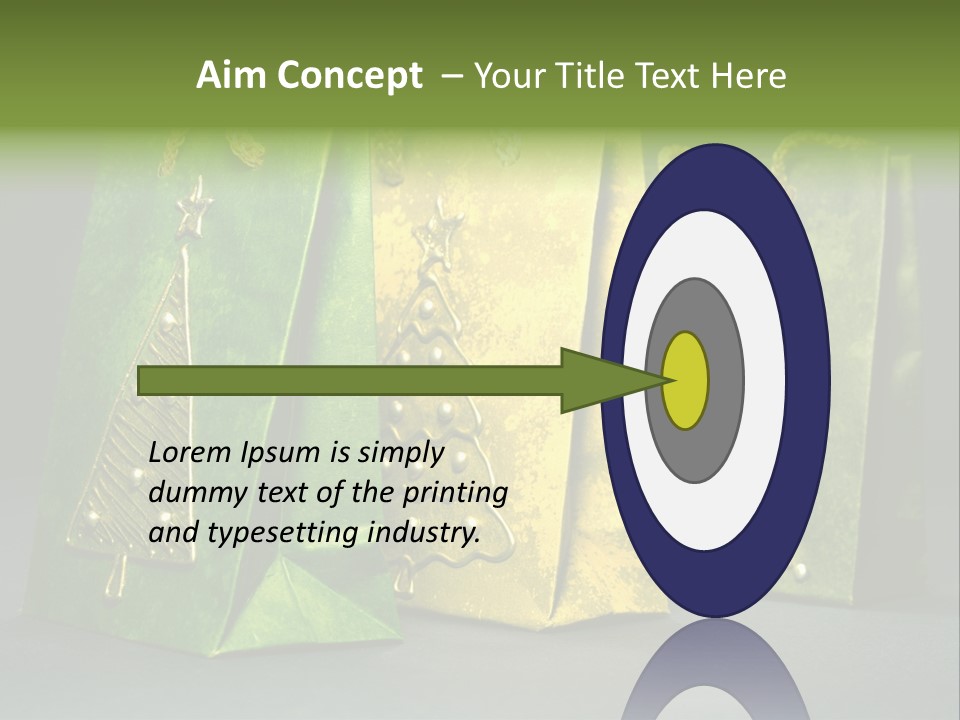 Aim Concept – Your Title Text Here

Lorem Ipsum is simply dummy text of the printing and typesetting industry.